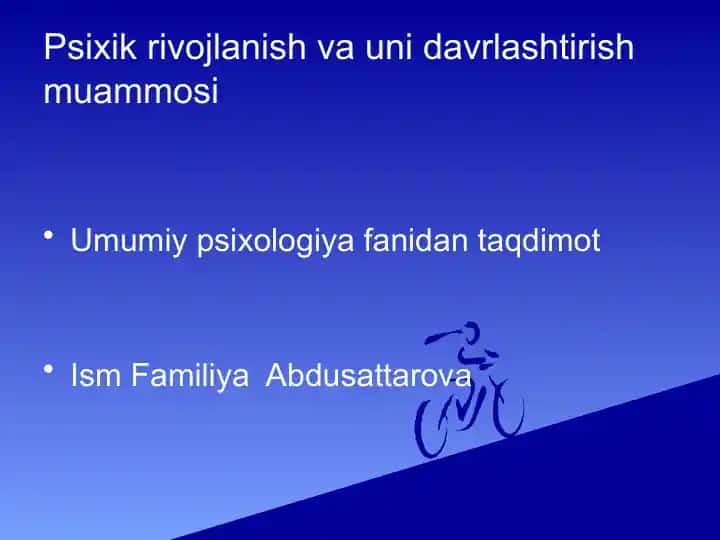 Psixik rivojlanish va uni davrlashtirish muammosi

• Umumiy psixologiya fanidan taqdimot

• Ism Familiya  Abdusattarova